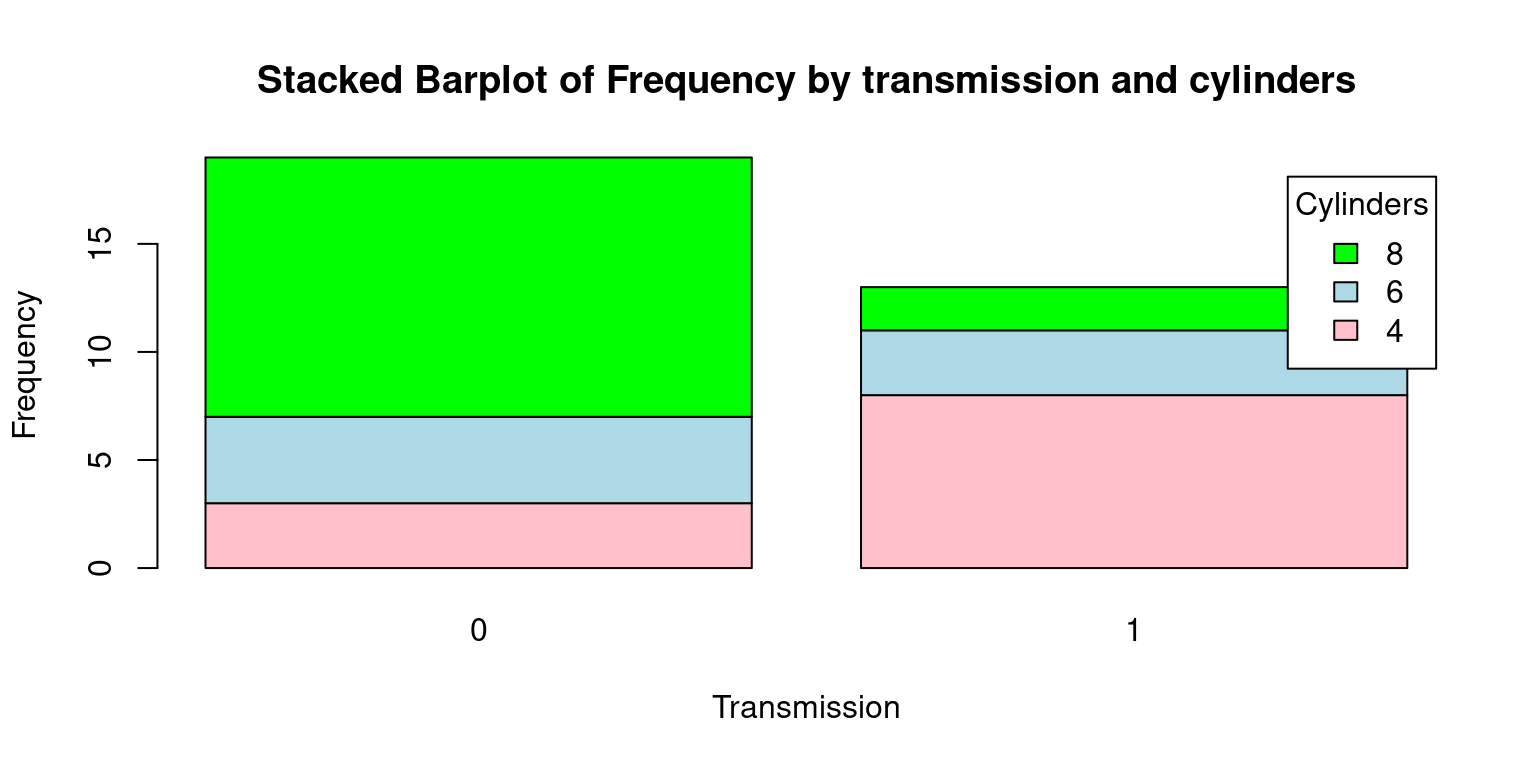 Stacked Barplot of Frequency by transmission and cylinders

Frequency

0
5
10
15

Cylinders
8
6
4

0
1

Transmission